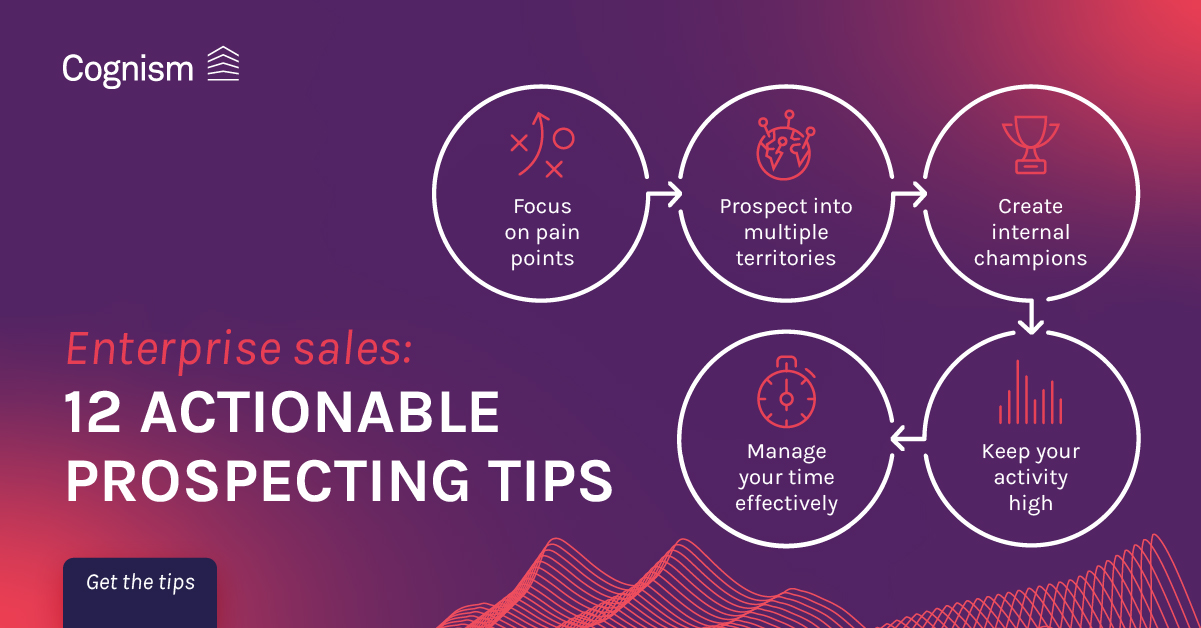 Cognism

Focus on pain points

Prospect into multiple territories

Create internal champions

Keep your activity high

Manage your time effectively

Enterprise sales:

12 ACTIONABLE PROSPECTING TIPS

Get the tips